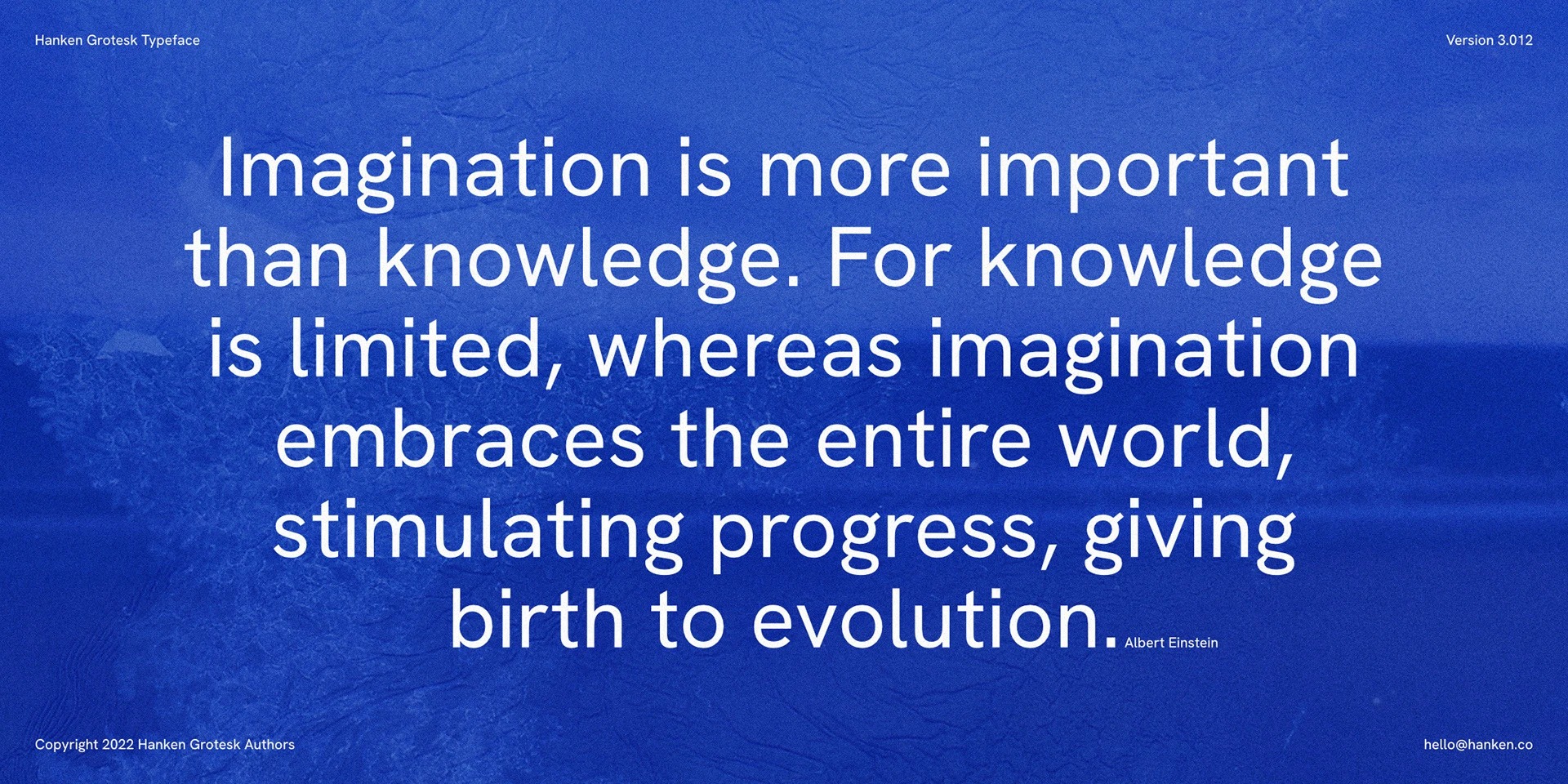 Hanken Grotesk Typeface

Version 3.012

Imagination is more important than knowledge. For knowledge is limited, whereas imagination embraces the entire world, stimulating progress, giving birth to evolution. Albert Einstein

Copyright 2022 Hanken Grotesk Authors

hello@hanken.co